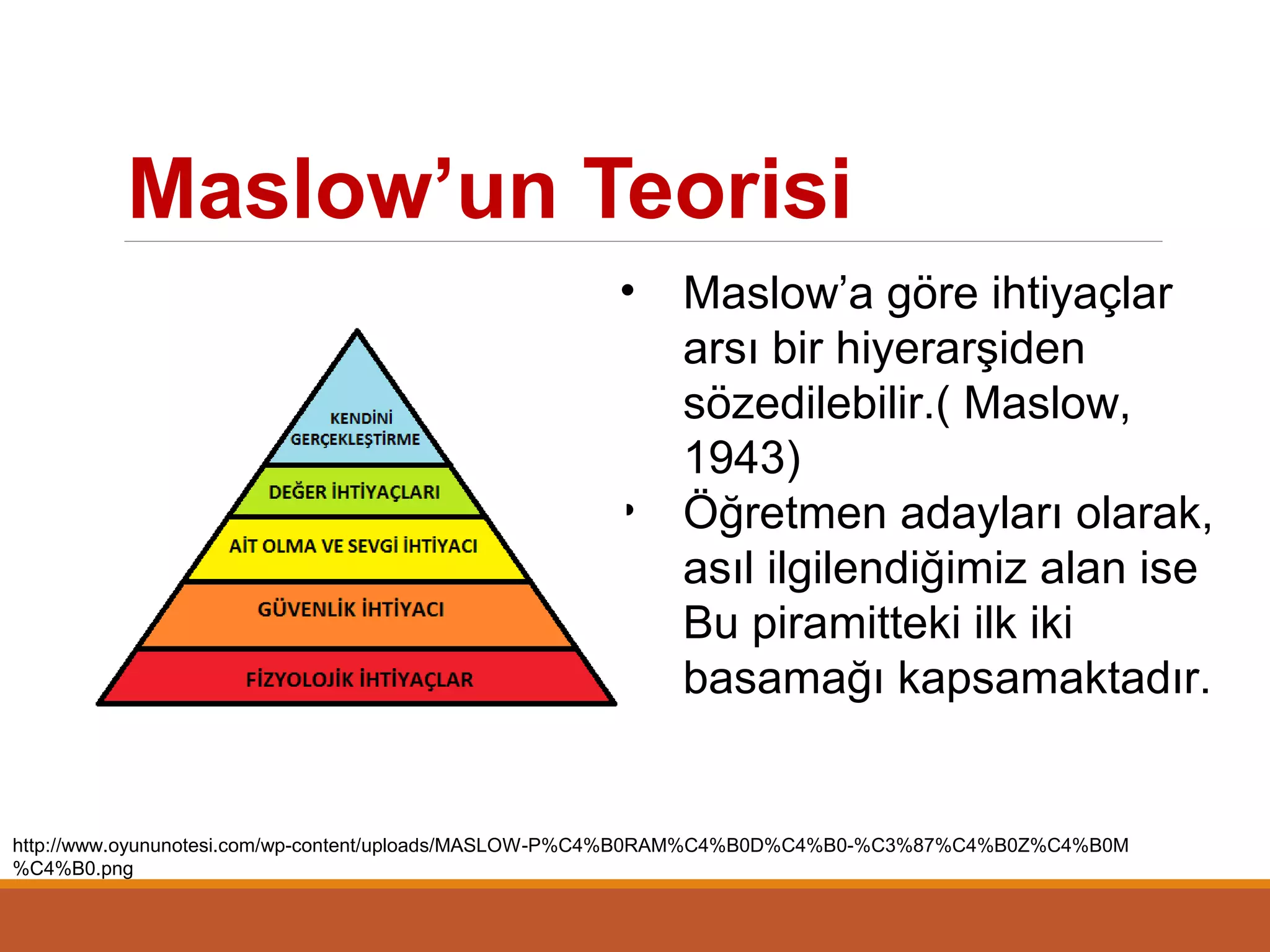 Maslow’un Teorisi

KENDİNİ GERÇEKLEŞTİRME

DEĞER İHTİYAÇLARI

AİT OLMA VE SEVGİ İHTİYACI

GÜVENLİK İHTİYACI

FİZYOLOJİK İHTİYAÇLAR

• Maslow’a göre ihtiyaçlar arsı bir hiyerarşiden sözedilebilir.( Maslow, 1943)

• Öğretmen adayları olarak, asıl ilgilendiğimiz alan ise Bu piramitteki ilk iki basamağı kapsamaktadır.

http://www.oyununotesi.com/wp-content/uploads/MASLOW-P%C4%B0RAM%C4%B0D%C4%B0-%C3%87%C4%B0Z%C4%B0M%C4%B0.png